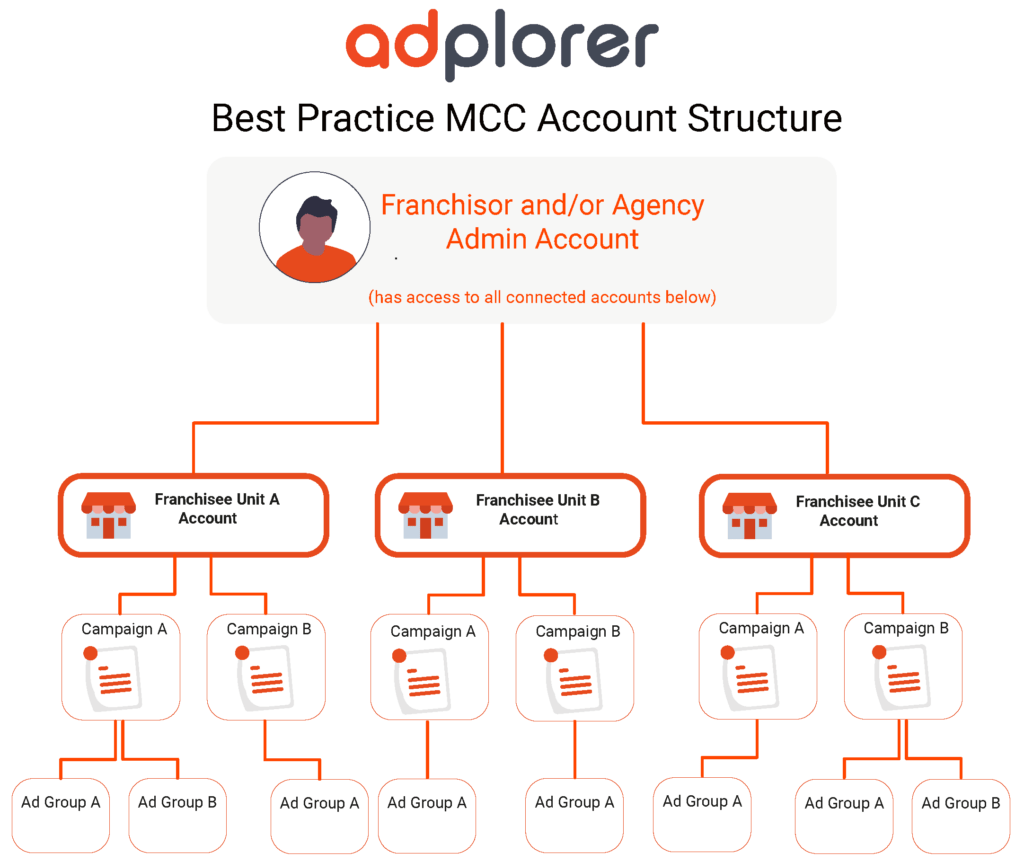 adplorer

Best Practice MCC Account Structure

Franchisor and/or Agency Admin Account

(has access to all connected accounts below)

Franchisee Unit A Account

Franchisee Unit B Account

Franchisee Unit C Account

Campaign A

Campaign B

Campaign A

Campaign B

Campaign A

Campaign B

Ad Group A

Ad Group B

Ad Group A

Ad Group A

Ad Group A

Ad Group A

Ad Group A

Ad Group B